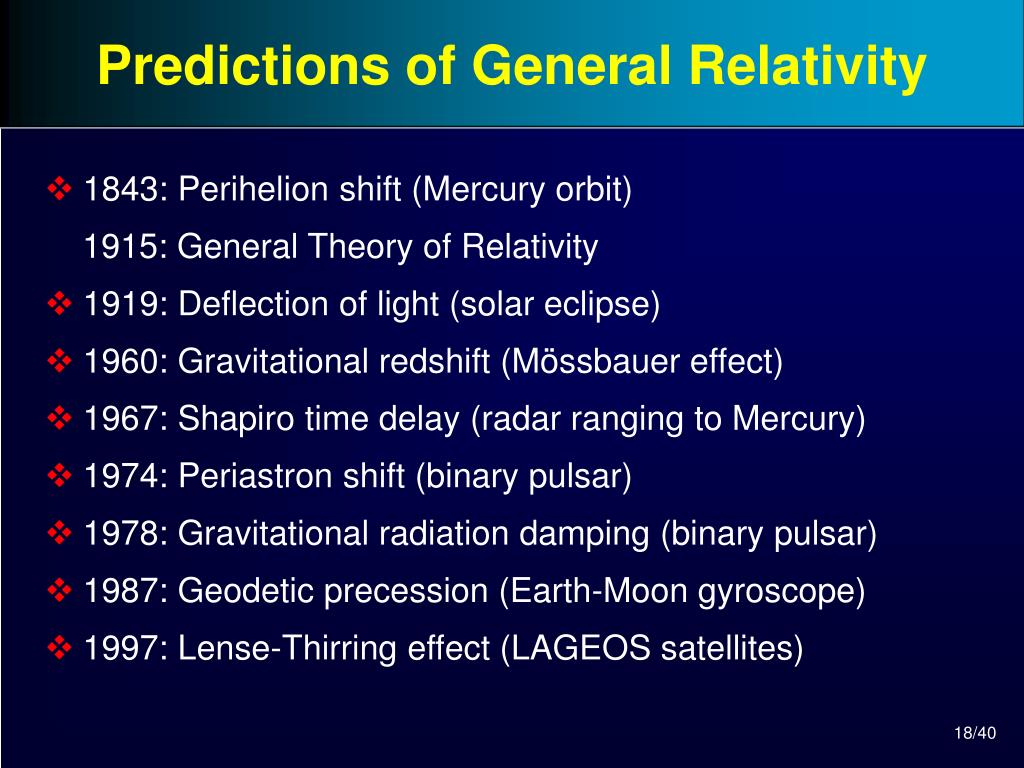 Predictions of General Relativity

❖ 1843: Perihelion shift (Mercury orbit)
1915: General Theory of Relativity

❖ 1919: Deflection of light (solar eclipse)

❖ 1960: Gravitational redshift (Mössbauer effect)

❖ 1967: Shapiro time delay (radar ranging to Mercury)

❖ 1974: Periastron shift (binary pulsar)

❖ 1978: Gravitational radiation damping (binary pulsar)

❖ 1987: Geodetic precession (Earth-Moon gyroscope)

❖ 1997: Lense-Thirring effect (LAGEOS satellites)

18/40